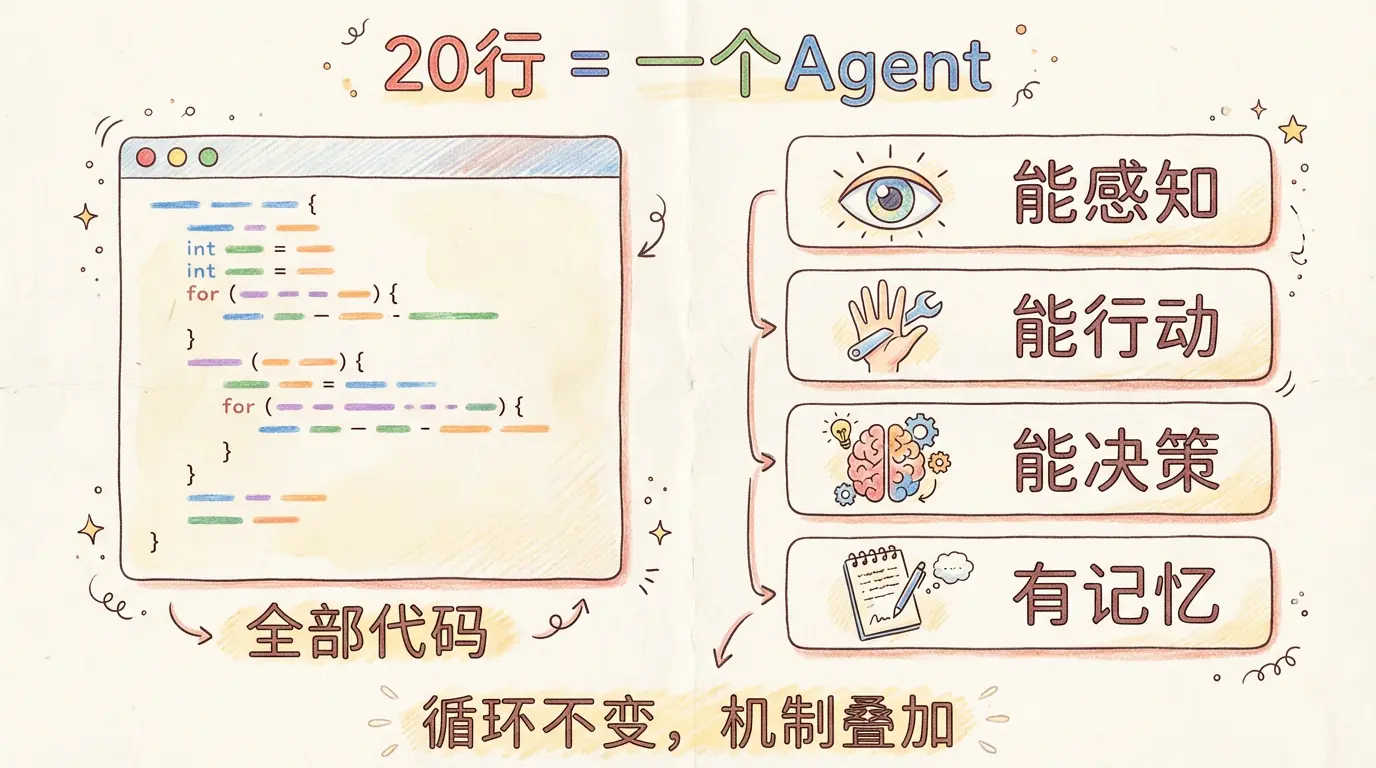 20行 = 一个Agent

{
int =
int =
for ( ) {
}
( ) {
=
for ( ) {
}
}
}

全部代码

能感知

能行动

能决策

有记忆

循环不变，机制叠加